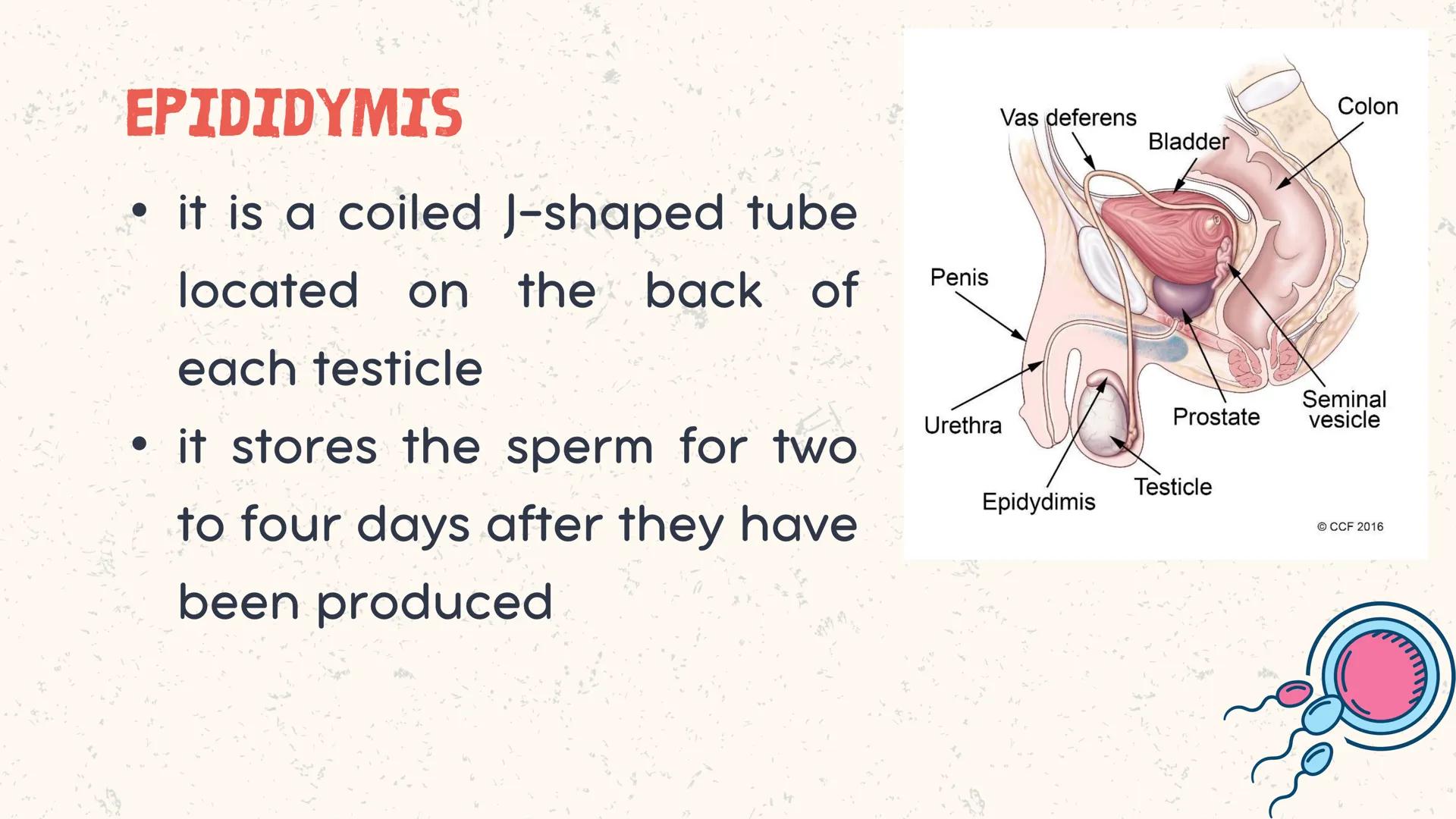 EPIDIDYMIS

• it is a coiled J-shaped tube located on the back of each testicle
• it stores the sperm for two to four days after they have been produced

Vas deferens
Bladder
Colon
Penis
Urethra
Prostate
Seminal vesicle
Testicle
Epidydimis
© CCF 2016